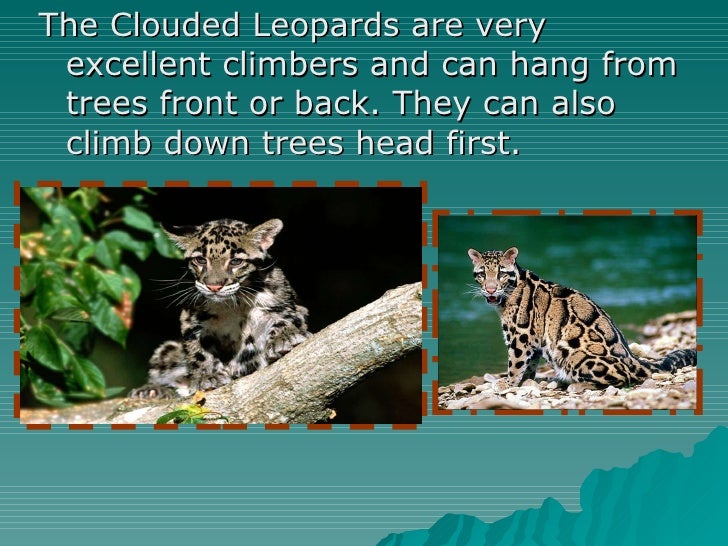 The Clouded Leopards are very excellent climbers and can hang from trees front or back. They can also climb down trees head first.